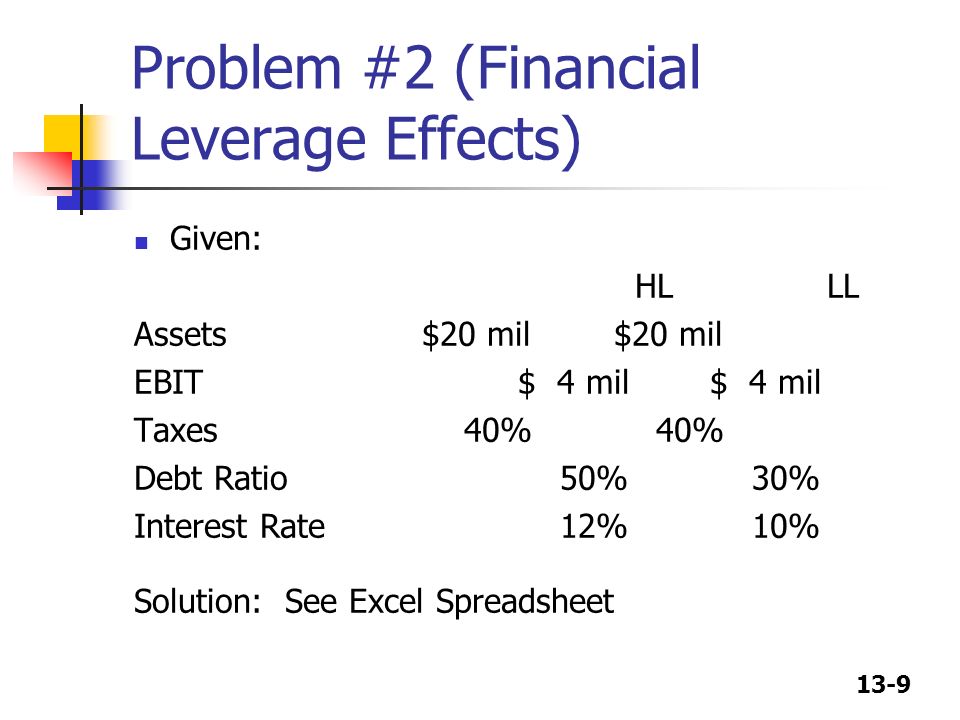 Problem #2 (Financial Leverage Effects)

Given:

| | HL | LL |
|---|---|---|
| Assets | \$20 mil | \$20 mil |
| EBIT | \$ 4 mil | \$ 4 mil |
| Taxes | 40% | 40% |
| Debt Ratio | 50% | 30% |
| Interest Rate | 12% | 10% |

Solution: See Excel Spreadsheet

13-9